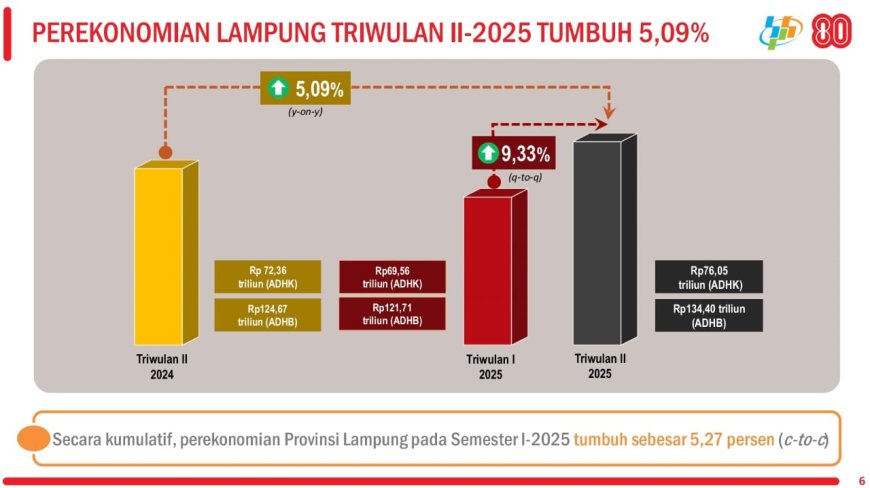 PEREKONOMIAN LAMPUNG TRIWULAN II-2025 TUMBUH 5,09%

80

5,09%
(y-on-y)

9,33%
(q-to-q)

Rp 72,36 triliun (ADHK)

Rp124,67 triliun (ADHB)

Rp69,56 triliun (ADHK)

Rp121,71 triliun (ADHB)

Rp76,05 triliun (ADHK)

Rp134,40 triliun (ADHB)

Triwulan II 2024

Triwulan I 2025

Triwulan II 2025

Secara kumulatif, perekonomian Provinsi Lampung pada Semester I-2025 tumbuh sebesar 5,27 persen (c-to-c)

6